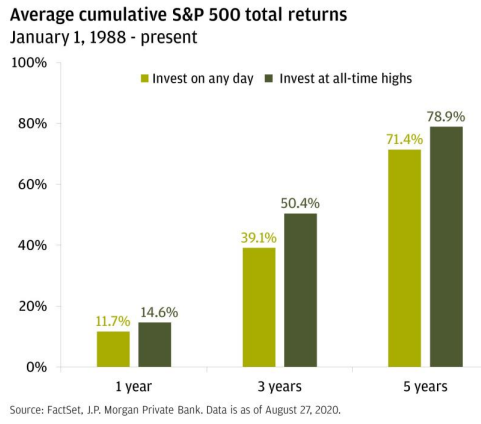 Average cumulative S&P 500 total returns
January 1, 1988 - present

100%
80%
60%
40%
20%
0%

Invest on any day
Invest at all-time highs

11.7%
14.6%
39.1%
50.4%
71.4%
78.9%

1 year
3 years
5 years

Source: FactSet, J.P. Morgan Private Bank. Data is as of August 27, 2020.